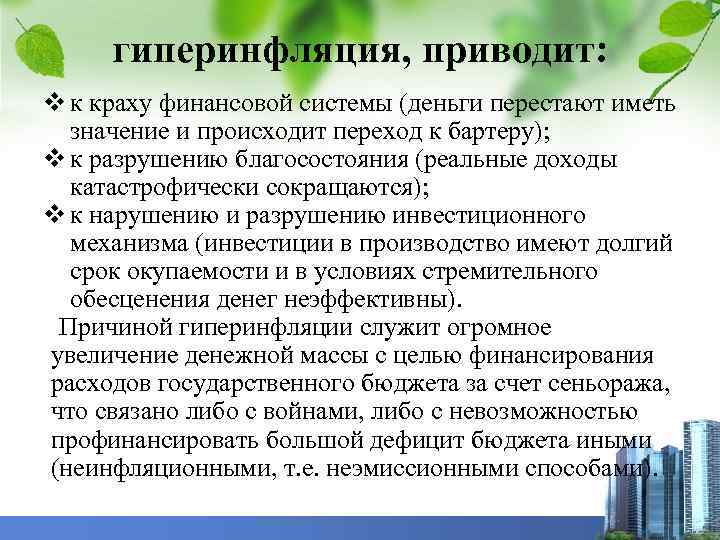 гиперинфляция, приводит:

❖ к краху финансовой системы (деньги перестают иметь значение и происходит переход к бартеру);
❖ к разрушению благосостояния (реальные доходы катастрофически сокращаются);
❖ к нарушению и разрушению инвестиционного механизма (инвестиции в производство имеют долгий срок окупаемости и в условиях стремительного обесценения денег неэффективны).

Причиной гиперинфляции служит огромное увеличение денежной массы с целью финансирования расходов государственного бюджета за счет сеньоража, что связано либо с войнами, либо с невозможностью профинансировать большой дефицит бюджета иными (неинфляционными, т.е. неэмиссионными способами).